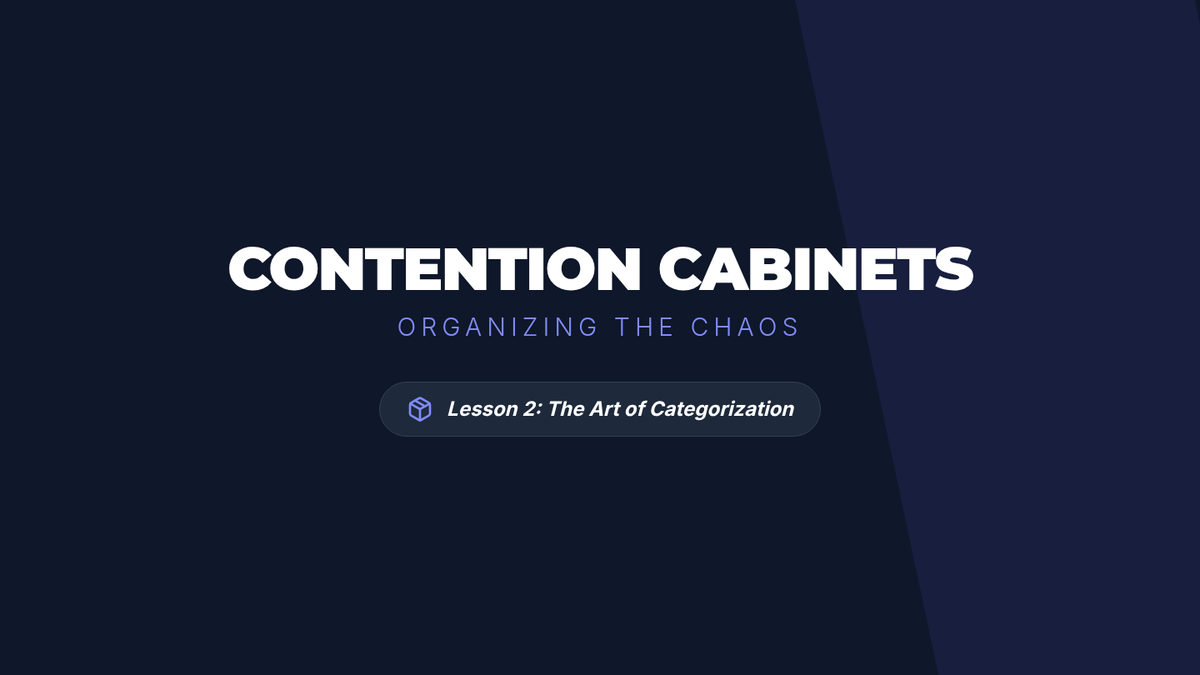 CONTENTION CABINETS

ORGANIZING THE CHAOS

Lesson 2: The Art of Categorization